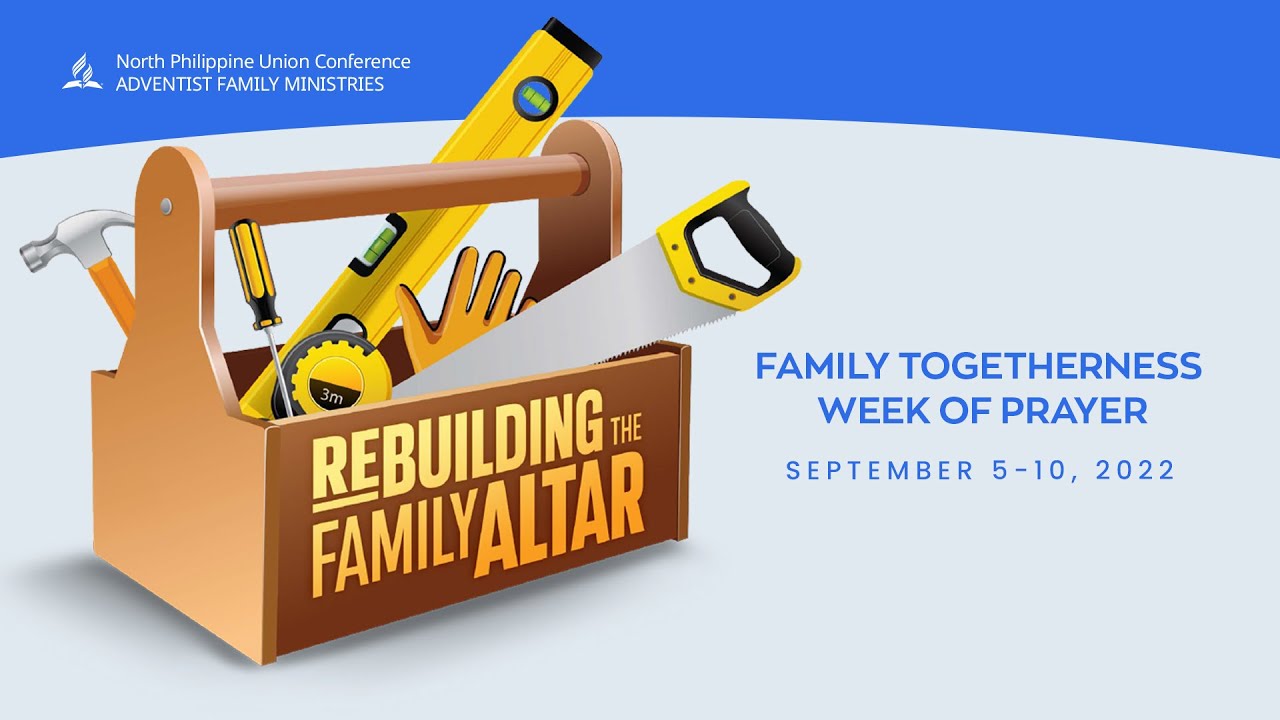 North Philippine Union Conference
ADVENTIST FAMILY MINISTRIES

3m

REBUILDING THE FAMILY ALTAR

FAMILY TOGETHERNESS WEEK OF PRAYER

SEPTEMBER 5-10, 2022